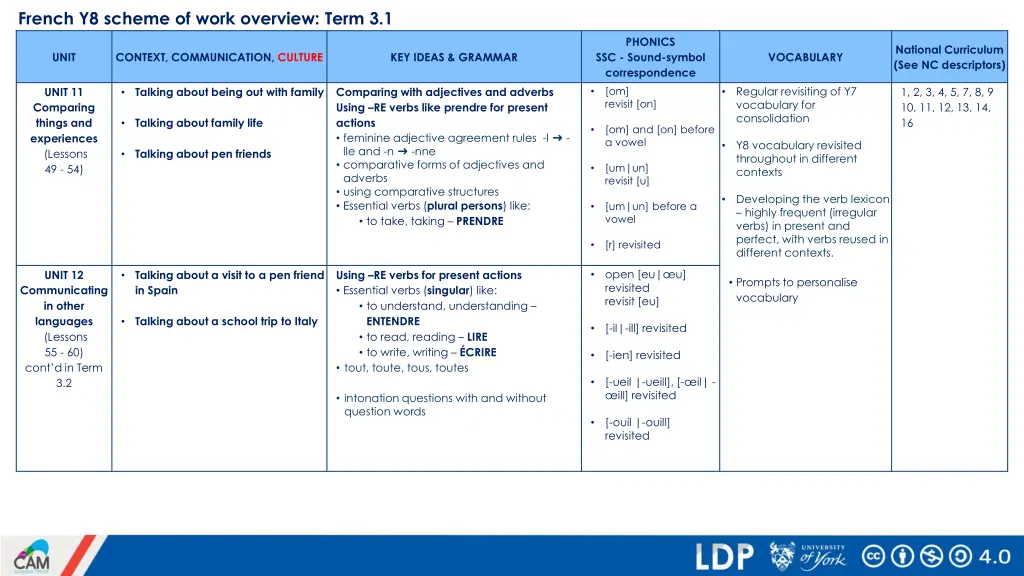 French Y8 scheme of work overview: Term 3.1

| UNIT | CONTEXT, COMMUNICATION, CULTURE | KEY IDEAS & GRAMMAR | PHONICS SSC - Sound-symbol correspondence | VOCABULARY | National Curriculum (See NC descriptors) |
|---|---|---|---|---|---|
| UNIT 11 Comparing things and experiences (Lessons 49 - 54) | • Talking about being out with family • Talking about family life • Talking about pen friends | Comparing with adjectives and adverbs Using –RE verbs like prendre for present actions • feminine adjective agreement rules -l ➜ -lle and -n ➜ -nne • comparative forms of adjectives and adverbs • using comparative structures • Essential verbs (plural persons) like: • to take, taking – PRENDRE | • [om] revisit [on] • [om] and [on] before a vowel • [um\|un] revisit [u] • [um\|un] before a vowel • [r] revisited | • Regular revisiting of Y7 vocabulary for consolidation • Y8 vocabulary revisited throughout in different contexts • Developing the verb lexicon – highly frequent (irregular verbs) in present and perfect, with verbs reused in different contexts. | 1, 2, 3, 4, 5, 7, 8, 9 10, 11, 12, 13, 14, 16 |
| UNIT 12 Communicating in other languages (Lessons 55 - 60) cont'd in Term 3.2 | • Talking about a visit to a pen friend in Spain • Talking about a school trip to Italy | Using –RE verbs for present actions • Essential verbs (singular) like: • to understand, understanding – ENTENDRE • to read, reading – LIRE • to write, writing – ÉCRIRE • tout, toute, tous, toutes • intonation questions with and without question words | • open [eu\|œu] revisited revisit [eu] • [-il\|-ill] revisited • [-ien] revisited • [-ueil \|-ueill], [-œil\| -œill] revisited • [-ouil \|-ouill] revisited | • Prompts to personalise vocabulary | |

CAM
LDP UNIVERSITY of York
4.0